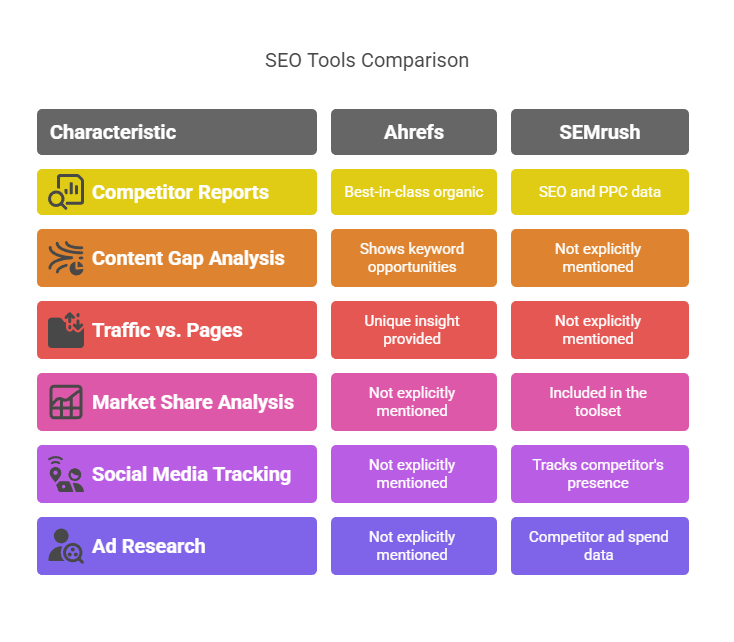 SEO Tools Comparison

| Characteristic | Ahrefs | SEMrush |
|---|---|---|
| Competitor Reports | Best-in-class organic | SEO and PPC data |
| Content Gap Analysis | Shows keyword opportunities | Not explicitly mentioned |
| Traffic vs. Pages | Unique insight provided | Not explicitly mentioned |
| Market Share Analysis | Not explicitly mentioned | Included in the toolset |
| Social Media Tracking | Not explicitly mentioned | Tracks competitor's presence |
| Ad Research | Not explicitly mentioned | Competitor ad spend data |